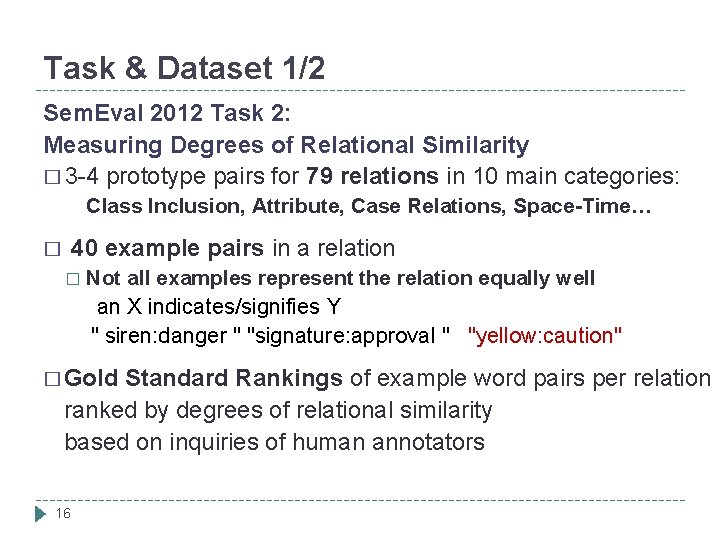 Task & Dataset 1/2

SemEval 2012 Task 2:
Measuring Degrees of Relational Similarity

□ 3-4 prototype pairs for 79 relations in 10 main categories:
Class Inclusion, Attribute, Case Relations, Space-Time…

□ 40 example pairs in a relation
□ Not all examples represent the relation equally well
an X indicates/signifies Y
" siren:danger " "signature:approval " "yellow:caution"

□ Gold Standard Rankings of example word pairs per relation
ranked by degrees of relational similarity
based on inquiries of human annotators

16